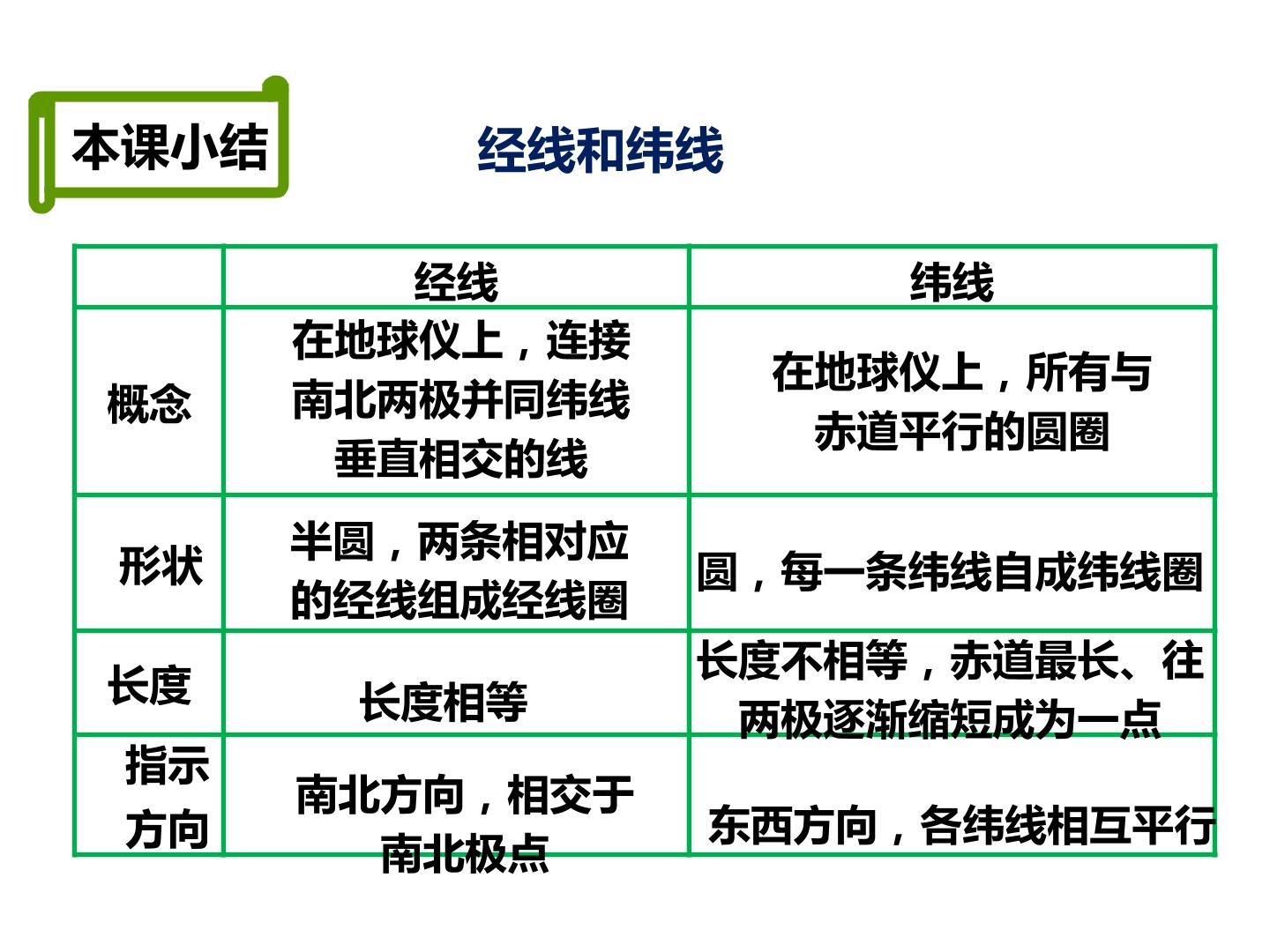 本课小结

经线和纬线

|  | 经线 | 纬线 |
|---|---|---|
| 概念 | 在地球仪上，连接南北两极并同纬线垂直相交的线 | 在地球仪上，所有与赤道平行的圆圈 |
| 形状 | 半圆，两条相对应的经线组成经线圈 | 圆，每一条纬线自成纬线圈 |
| 长度 | 长度相等 | 长度不相等，赤道最长、往两极逐渐缩短成为一点 |
| 指示方向 | 南北方向，相交于南北极点 | 东西方向，各纬线相互平行 |